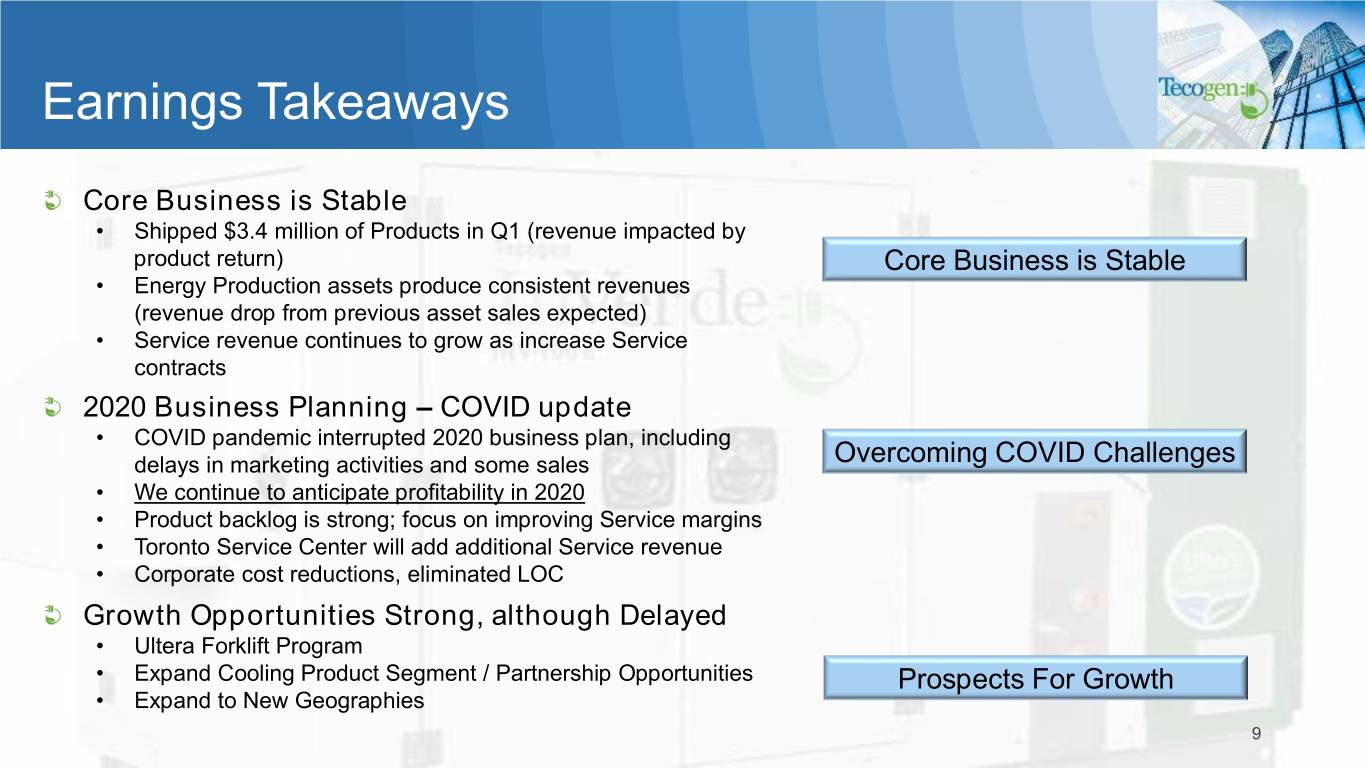 Earnings Takeaways

Tecogen

Core Business is Stable
• Shipped $3.4 million of Products in Q1 (revenue impacted by product return)
• Energy Production assets produce consistent revenues (revenue drop from previous asset sales expected)
• Service revenue continues to grow as increase Service contracts

Core Business is Stable

2020 Business Planning – COVID update
• COVID pandemic interrupted 2020 business plan, including delays in marketing activities and some sales
• We continue to anticipate profitability in 2020
• Product backlog is strong; focus on improving Service margins
• Toronto Service Center will add additional Service revenue
• Corporate cost reductions, eliminated LOC

Overcoming COVID Challenges

Growth Opportunities Strong, although Delayed
• Ultera Forklift Program
• Expand Cooling Product Segment / Partnership Opportunities
• Expand to New Geographies

Prospects For Growth

9